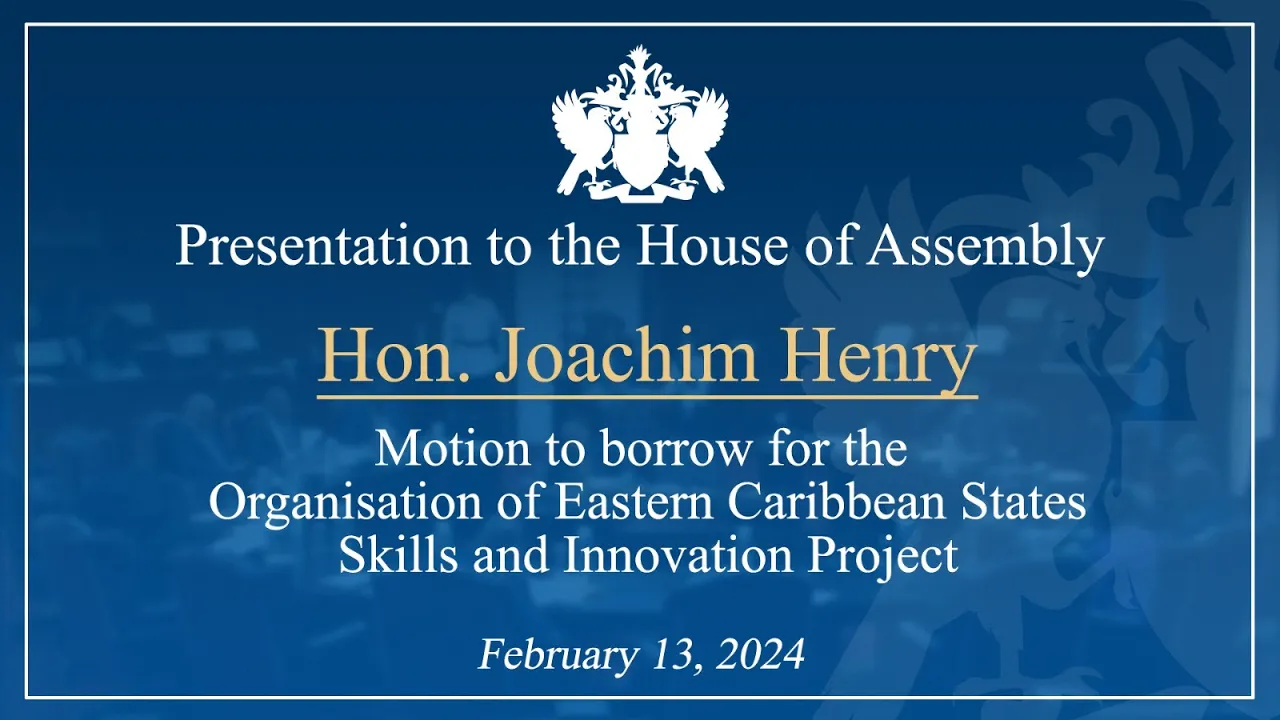 Presentation to the House of Assembly

Hon. Joachim Henry

Motion to borrow for the Organisation of Eastern Caribbean States Skills and Innovation Project

February 13, 2024